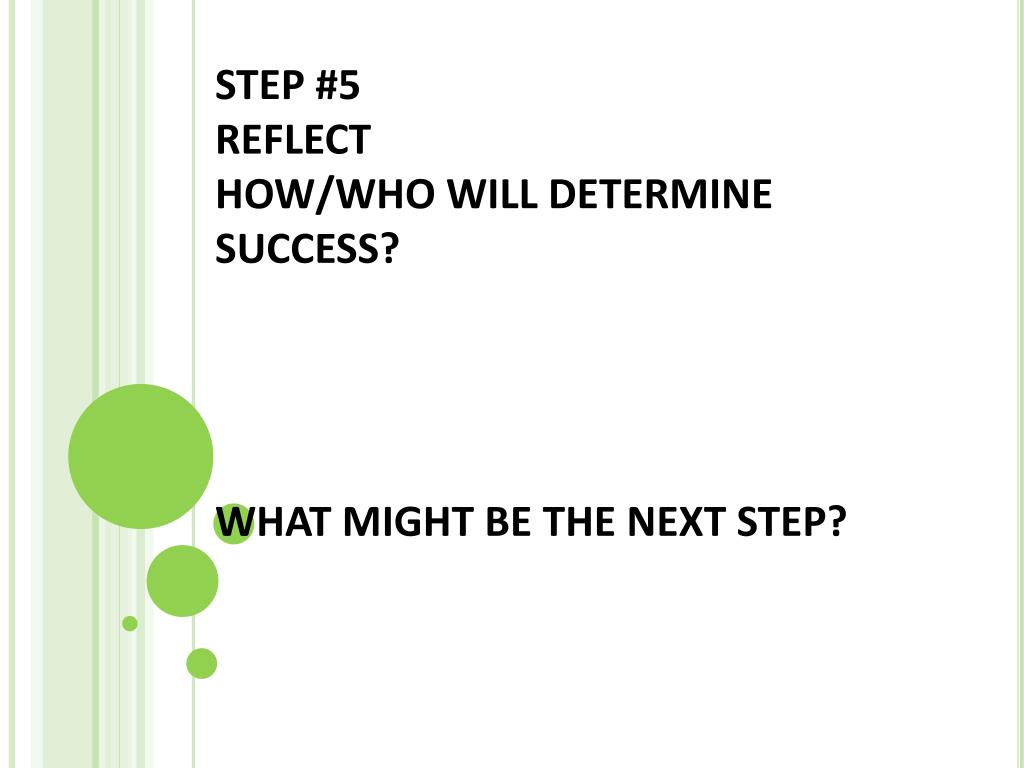 STEP #5
REFLECT
HOW/WHO WILL DETERMINE SUCCESS?

WHAT MIGHT BE THE NEXT STEP?